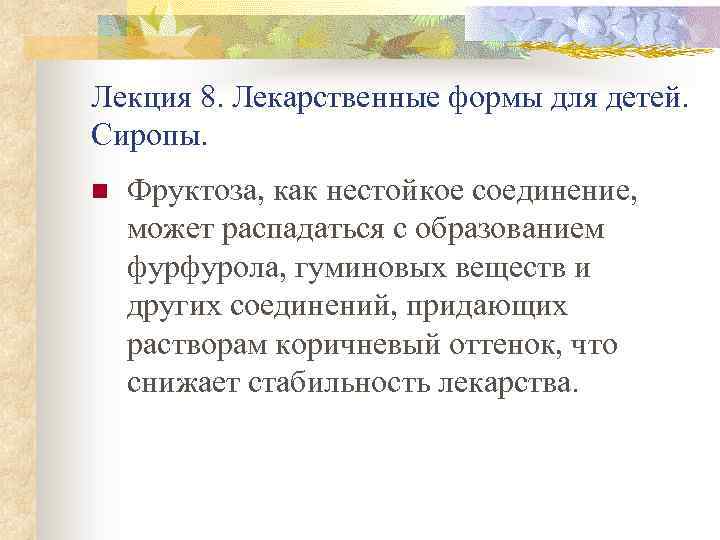 Лекция 8. Лекарственные формы для детей. Сиропы.

Фруктоза, как нестойкое соединение, может распадаться с образованием фурфурола, гуминовых веществ и других соединений, придающих растворам коричневый оттенок, что снижает стабильность лекарства.